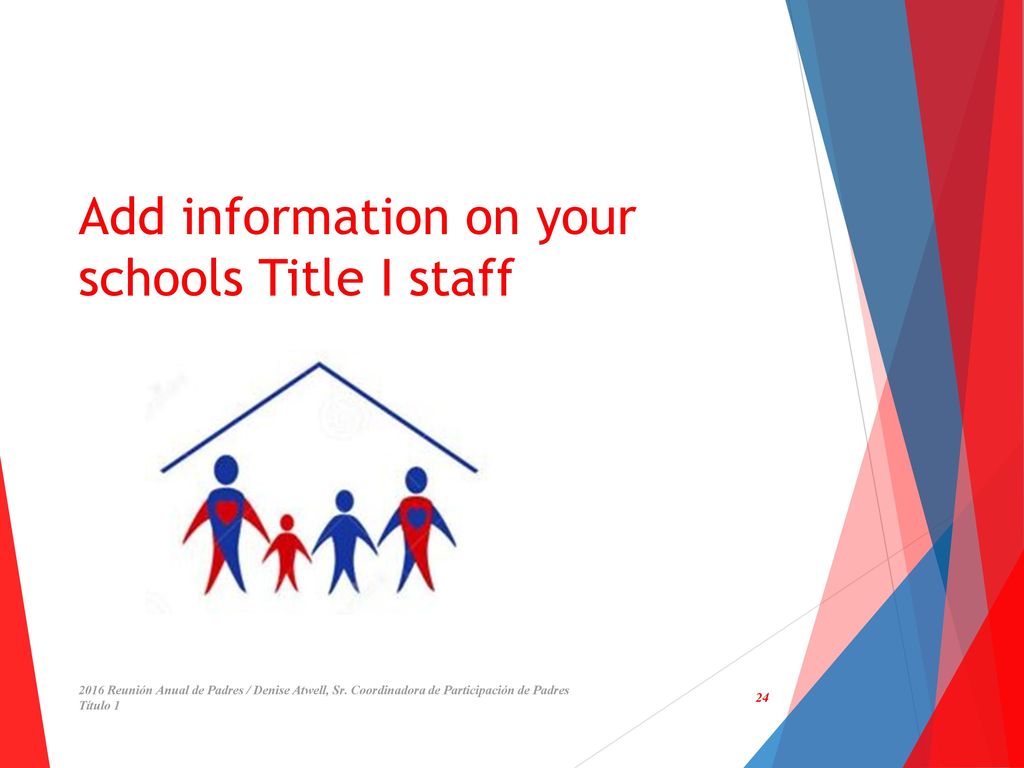 Add information on your schools Title I staff

2016 Reunión Anual de Padres / Denise Atwell, Sr. Coordinadora de Participación de Padres Título 1

24